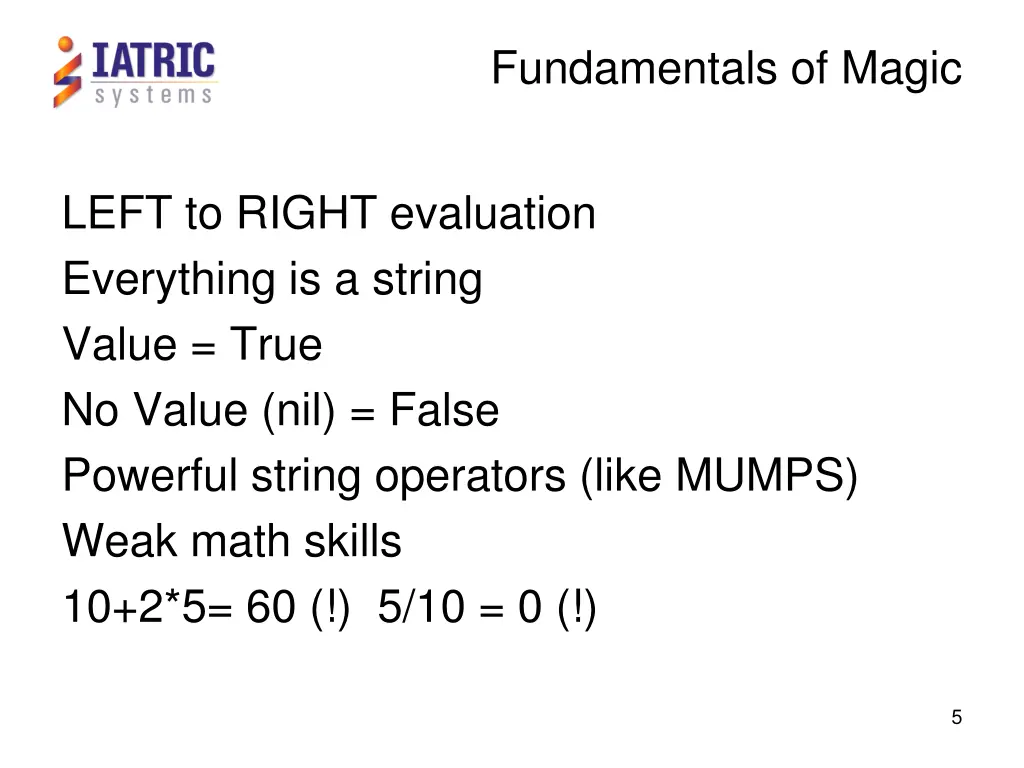 IATRIC systems

Fundamentals of Magic

LEFT to RIGHT evaluation
Everything is a string
Value = True
No Value (nil) = False
Powerful string operators (like MUMPS)
Weak math skills
10+2*5= 60 (!) 5/10 = 0 (!)

5